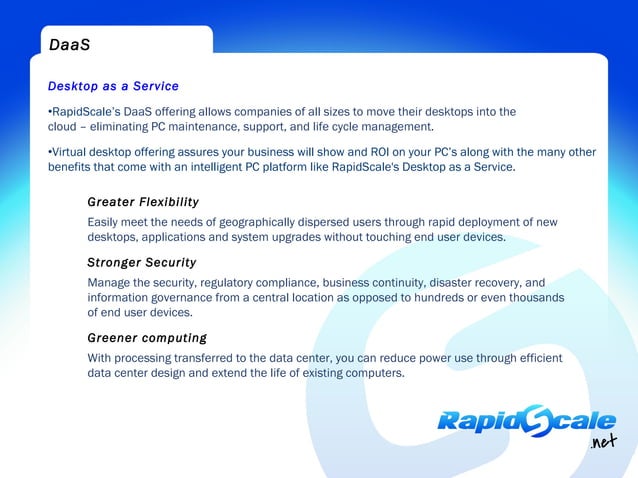 DaaS

Desktop as a Service

•RapidScale's DaaS offering allows companies of all sizes to move their desktops into the cloud – eliminating PC maintenance, support, and life cycle management.

•Virtual desktop offering assures your business will show and ROI on your PC's along with the many other benefits that come with an intelligent PC platform like RapidScale's Desktop as a Service.

Greater Flexibility

Easily meet the needs of geographically dispersed users through rapid deployment of new desktops, applications and system upgrades without touching end user devices.

Stronger Security

Manage the security, regulatory compliance, business continuity, disaster recovery, and information governance from a central location as opposed to hundreds or even thousands of end user devices.

Greener computing

With processing transferred to the data center, you can reduce power use through efficient data center design and extend the life of existing computers.

RapidScale .net